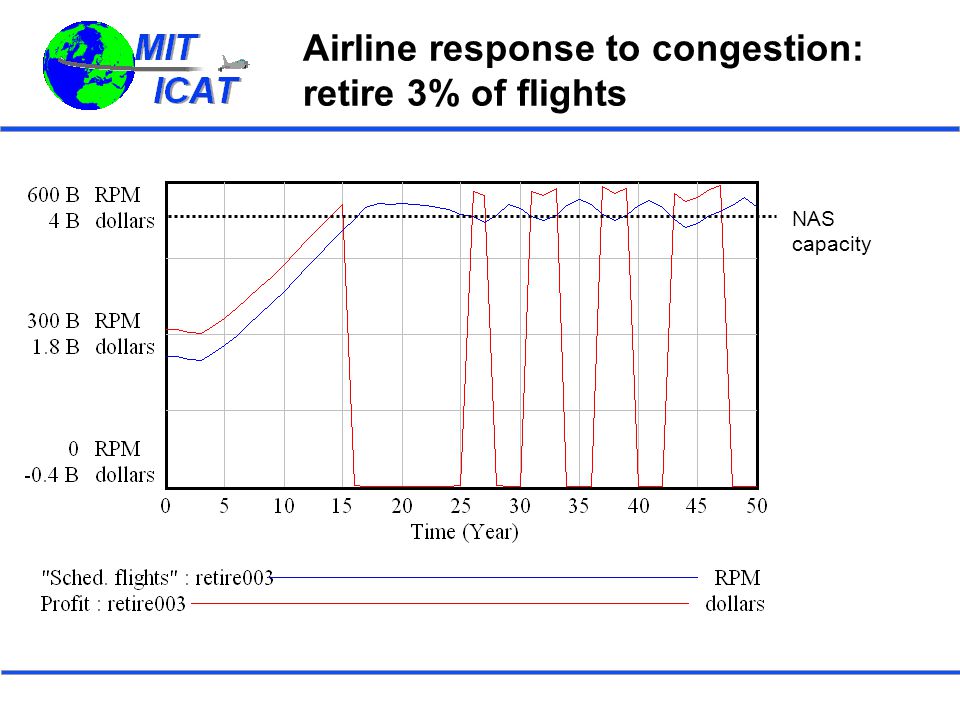 MIT ICAT

Airline response to congestion: retire 3% of flights

600 B RPM
4 B dollars

300 B RPM
1.8 B dollars

0 RPM
-0.4 B dollars

NAS capacity

0 5 10 15 20 25 30 35 40 45 50
Time (Year)

"Sched. flights" : retire003 RPM
Profit : retire003 dollars